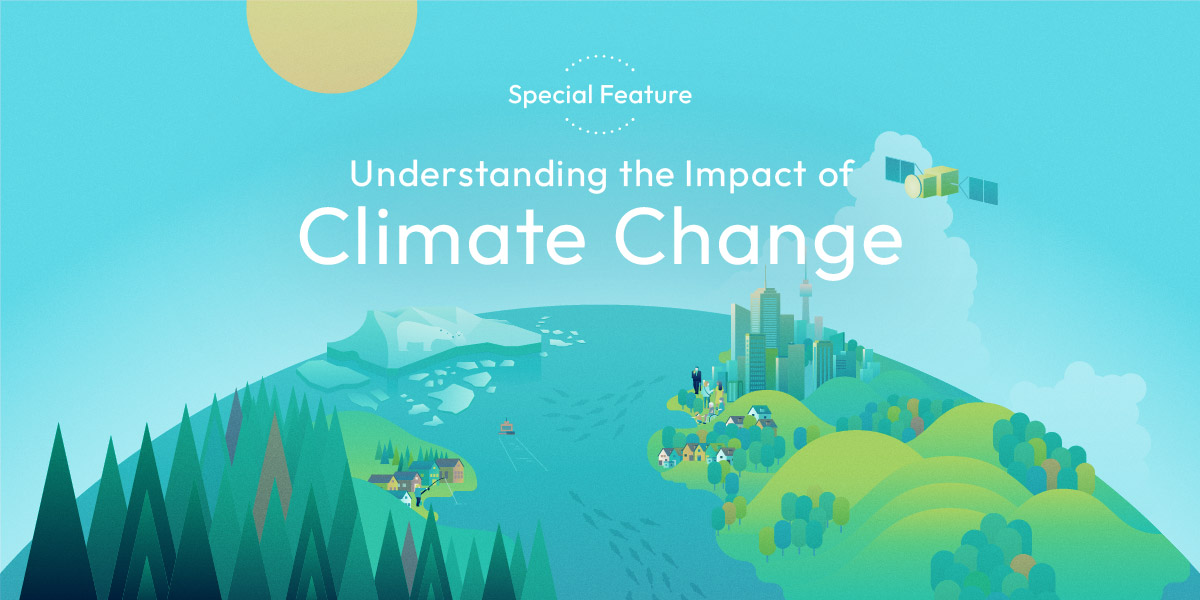 Special Feature

Understanding the Impact of Climate Change